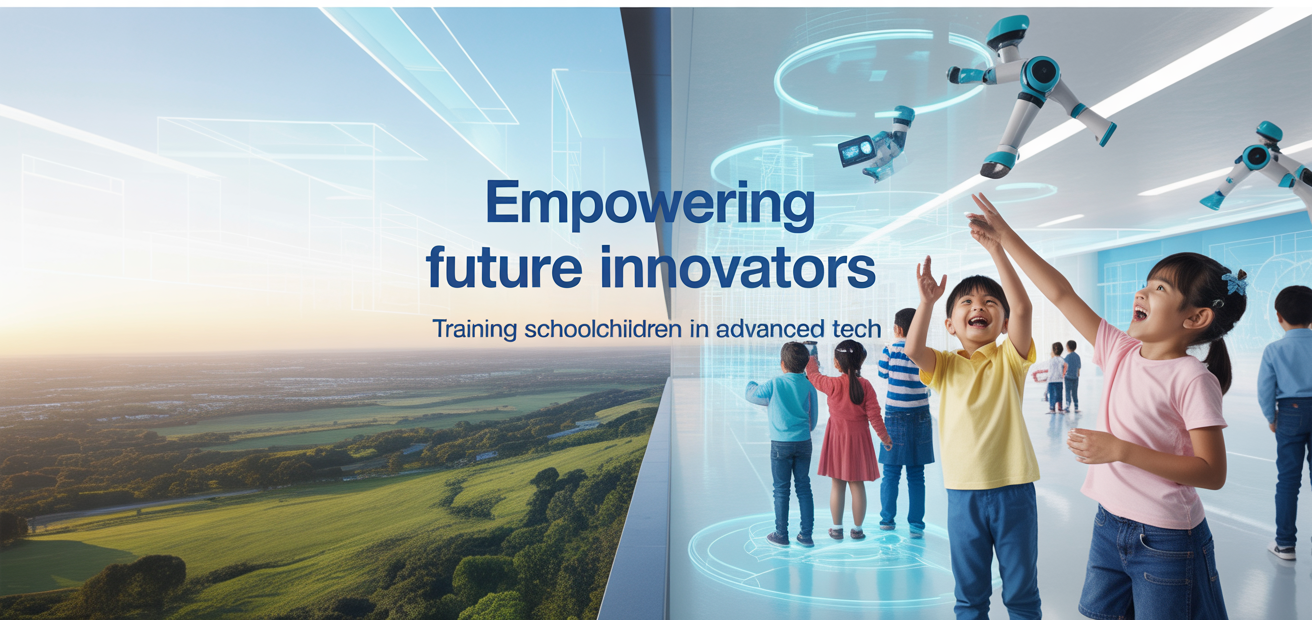 Empowering future innovators

Training schoolchildren in advanced tech